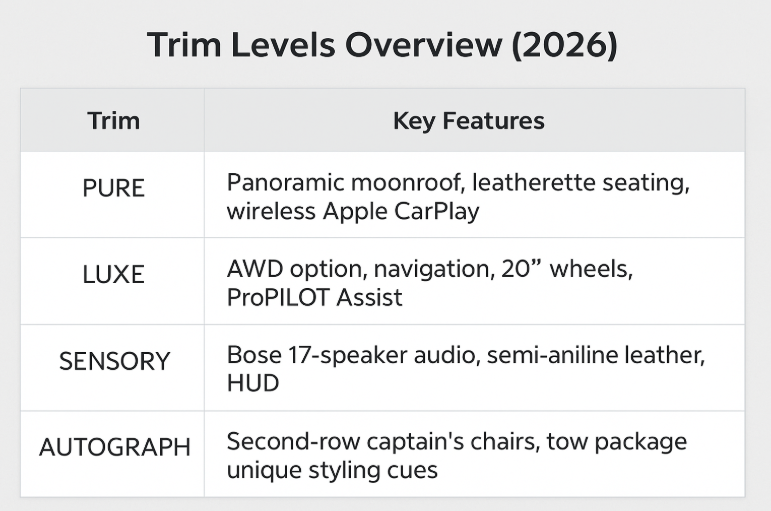 Trim Levels Overview (2026)

| Trim | Key Features |
|---|---|
| PURE | Panoramic moonroof, leatherette seating, wireless Apple CarPlay |
| LUXE | AWD option, navigation, 20” wheels, ProPILOT Assist |
| SENSORY | Bose 17-speaker audio, semi-aniline leather, HUD |
| AUTOGRAPH | Second-row captain's chairs, tow package unique styling cues |